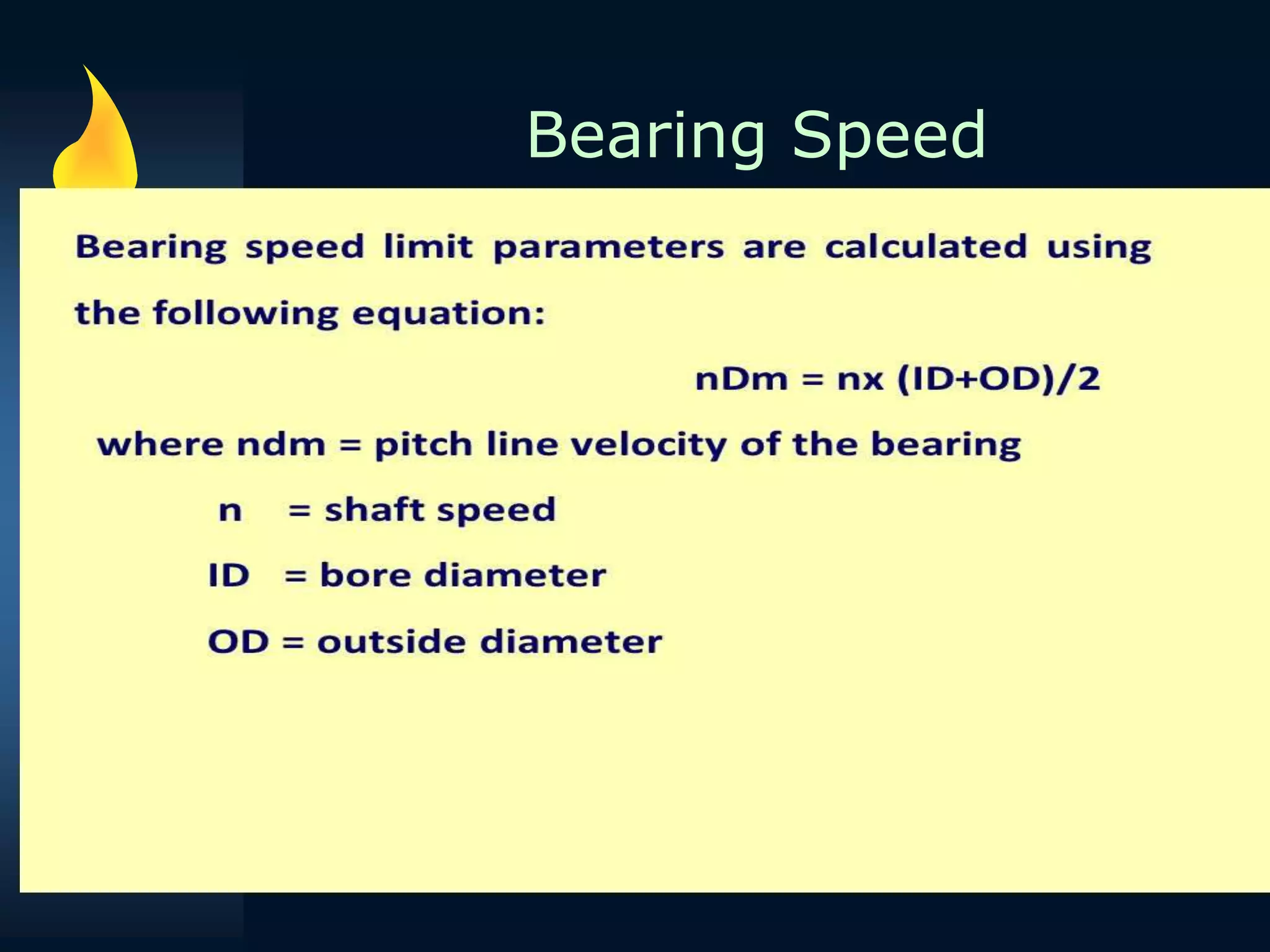 Bearing Speed

Bearing speed limit parameters are calculated using the following equation:

nDm = nx (ID+OD)/2

where ndm = pitch line velocity of the bearing

n = shaft speed

ID = bore diameter

OD = outside diameter